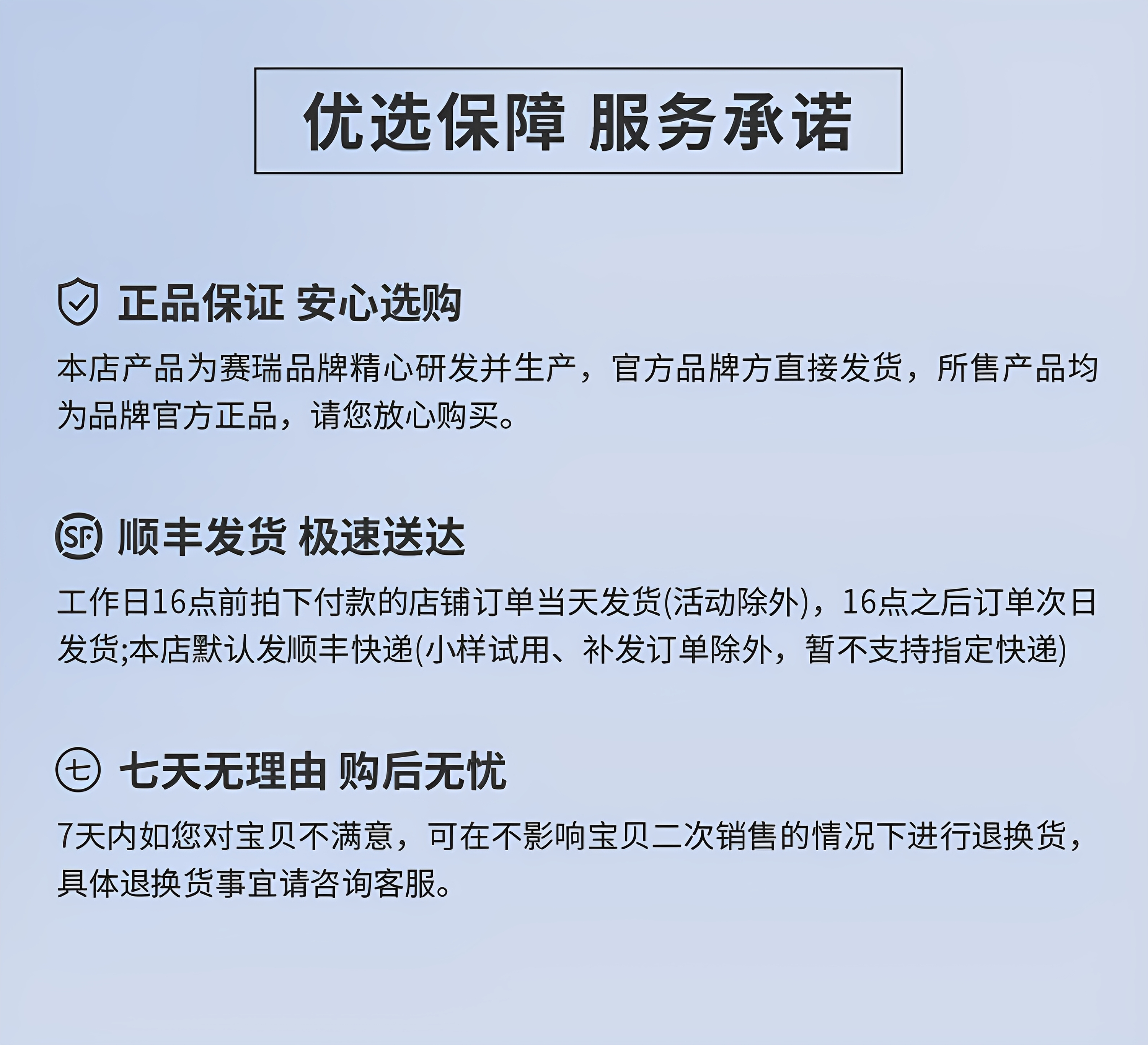 优选保障 服务承诺

正品保证 安心选购

本店产品为赛瑞品牌精心研发并生产，官方品牌方直接发货，所售产品均为品牌官方正品，请您放心购买。

SF 顺丰发货 极速送达

工作日16点前拍下付款的店铺订单当天发货(活动除外)，16点之后订单次日发货;本店默认发顺丰快递(小样试用、补发订单除外，暂不支持指定快递)

七 七天无理由 购后无忧

7天内如您对宝贝不满意，可在不影响宝贝二次销售的情况下进行退换货，具体退换货事宜请咨询客服。